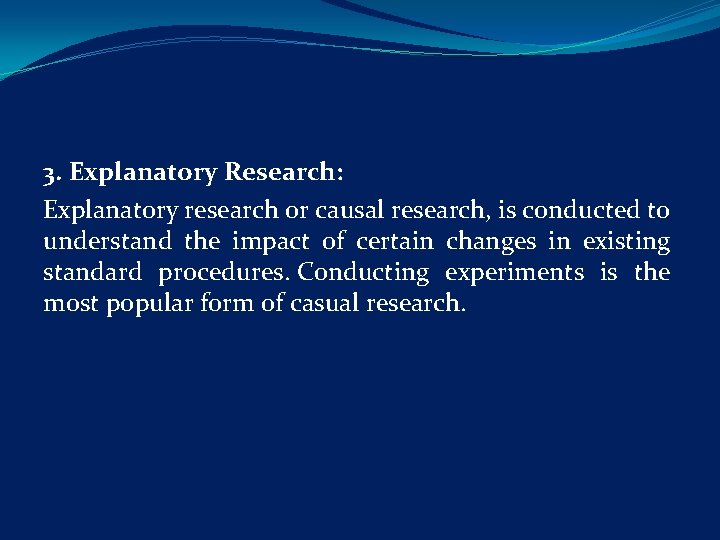 3. Explanatory Research:

Explanatory research or causal research, is conducted to understand the impact of certain changes in existing standard procedures. Conducting experiments is the most popular form of casual research.